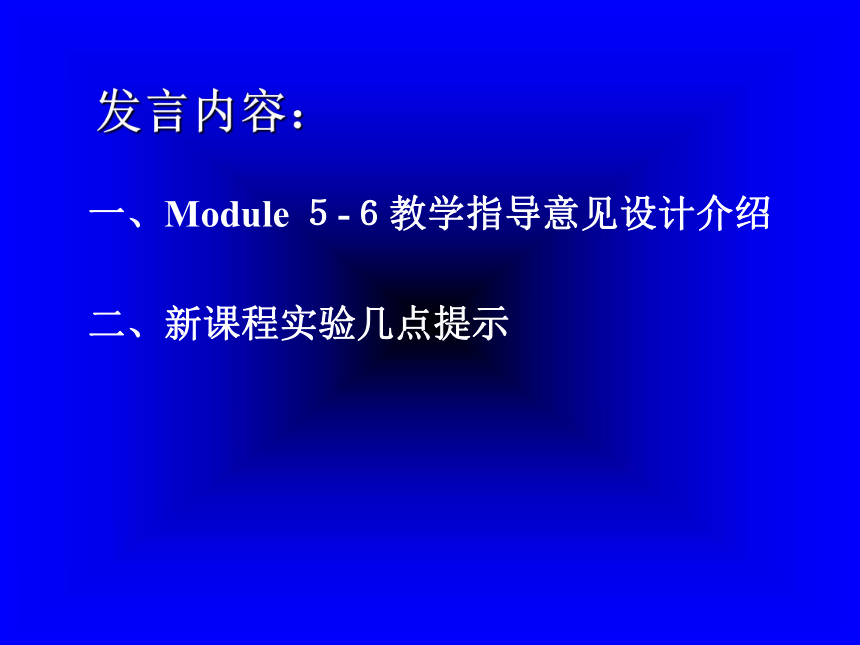 发言内容：

一、Module 5 - 6 教学指导意见设计介绍

二、新课程实验几点提示